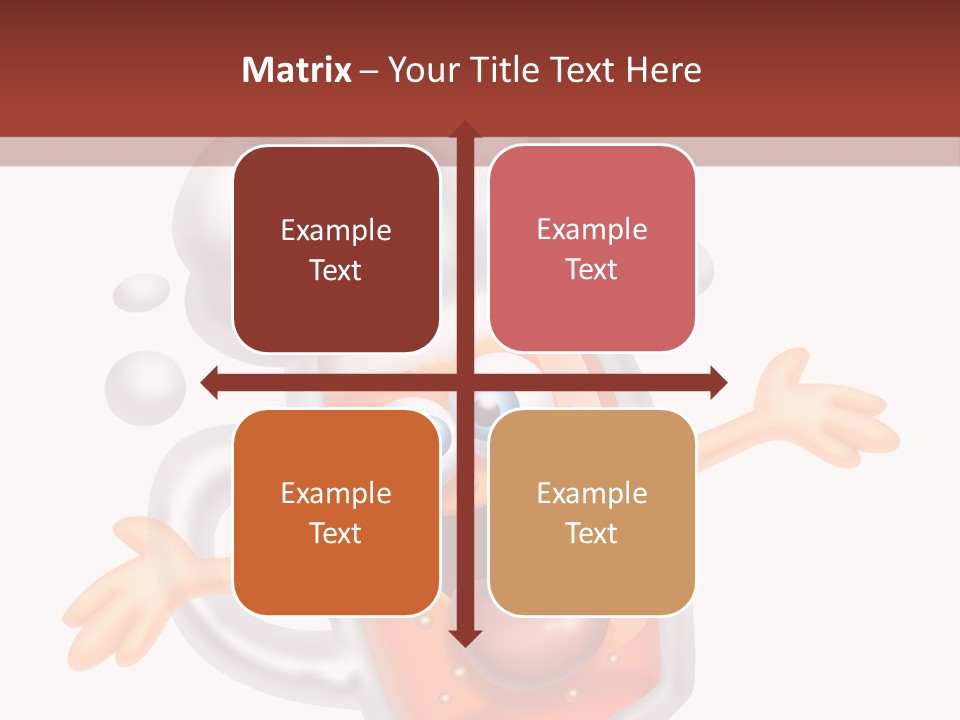 Matrix – Your Title Text Here

Example Text

Example Text

Example Text

Example Text